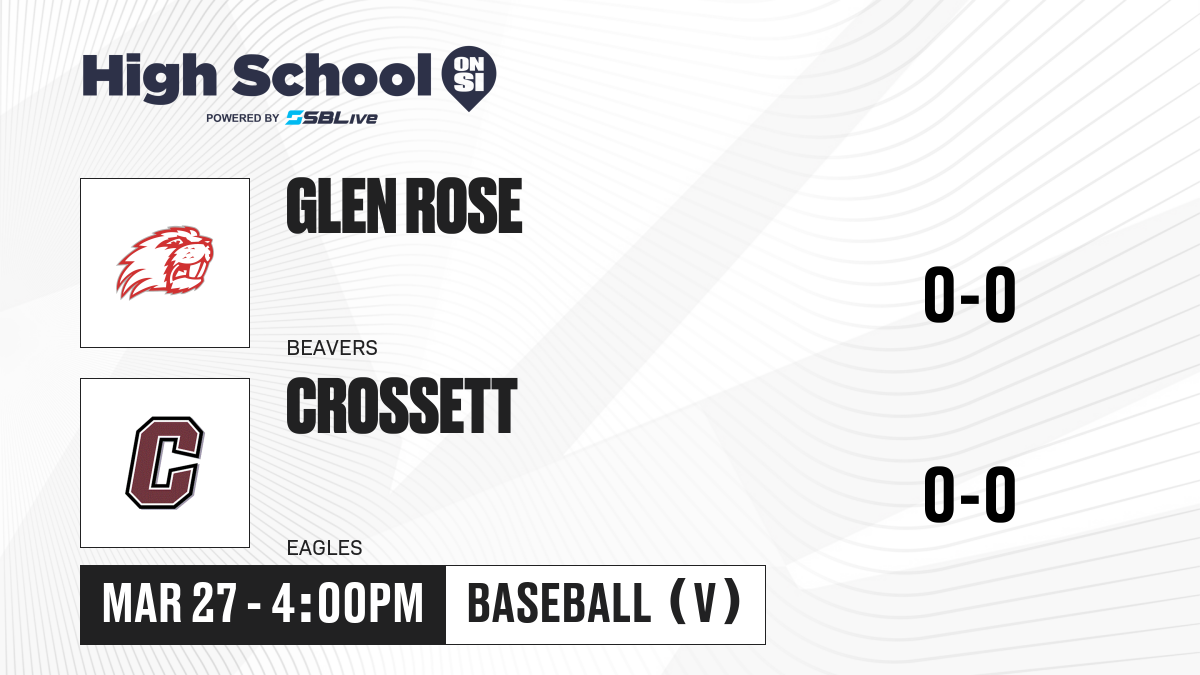 High School ON SI
POWERED BY SBLive

GLEN ROSE
BEAVERS
0-0

CROSSETT
EAGLES
0-0

MAR 27 - 4:00PM
BASEBALL (V)